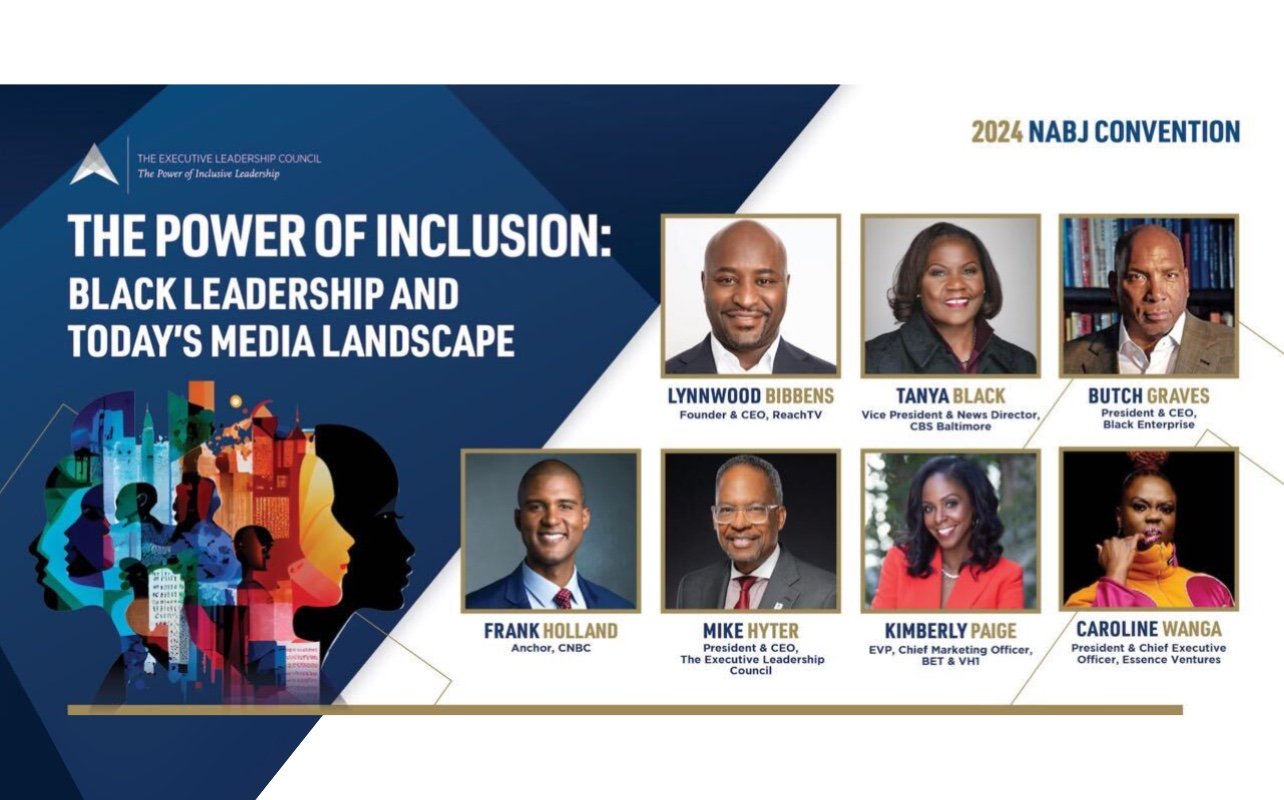 THE EXECUTIVE LEADERSHIP COUNCIL
The Power of Inclusive Leadership

2024 NABJ CONVENTION

THE POWER OF INCLUSION: BLACK LEADERSHIP AND TODAY'S MEDIA LANDSCAPE

LYNNWOOD BIBBENS
Founder & CEO, ReachTV

TANYA BLACK
Vice President & News Director, CBS Baltimore

BUTCH GRAVES
President & CEO, Black Enterprise

FRANK HOLLAND
Anchor, CNBC

MIKE HYTER
President & CEO, The Executive Leadership Council

KIMBERLY PAIGE
EVP, Chief Marketing Officer, BET & VH1

CAROLINE WANGA
President & Chief Executive Officer, Essence Ventures